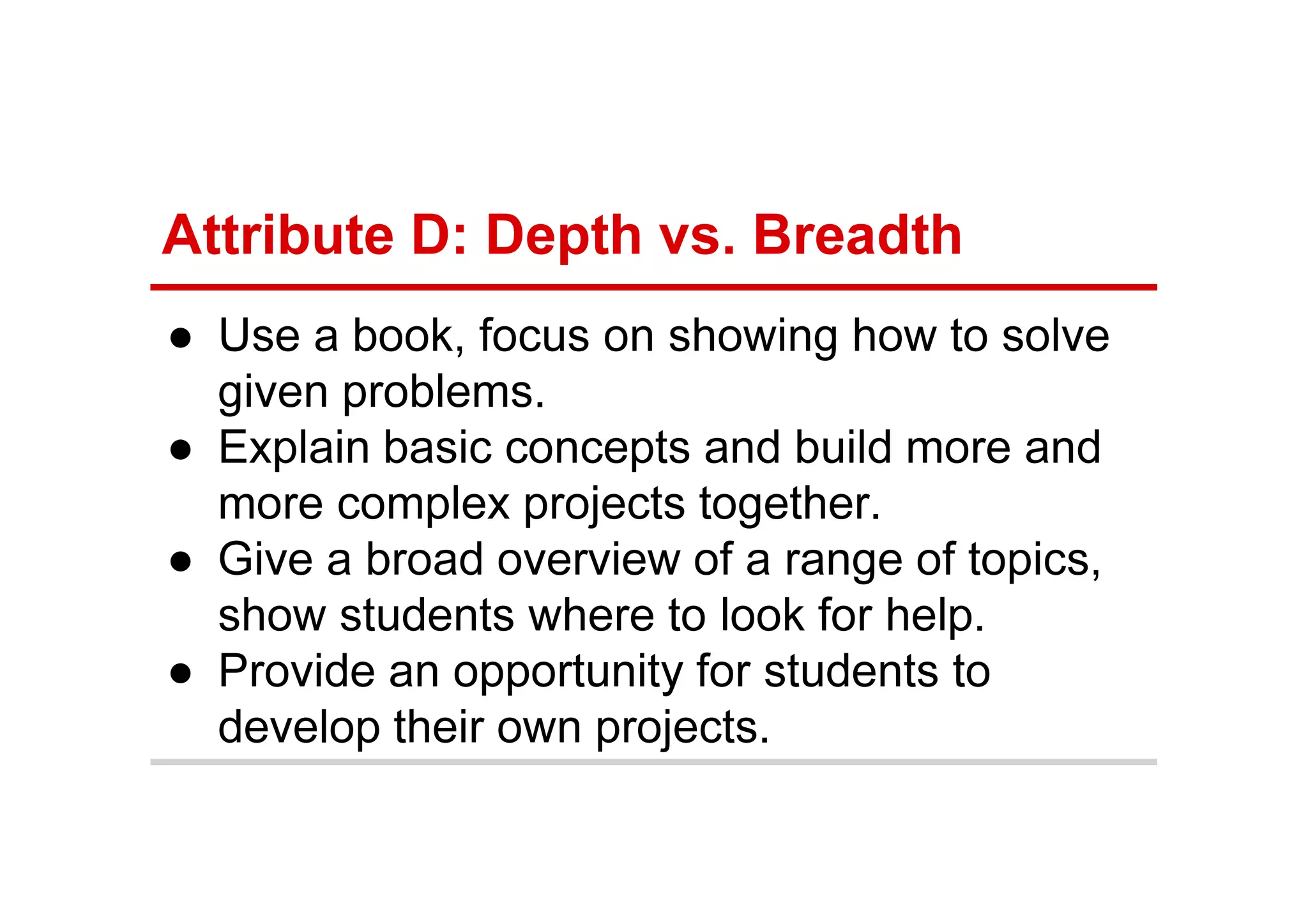 Attribute D: Depth vs. Breadth

● Use a book, focus on showing how to solve given problems.
● Explain basic concepts and build more and more complex projects together.
● Give a broad overview of a range of topics, show students where to look for help.
● Provide an opportunity for students to develop their own projects.